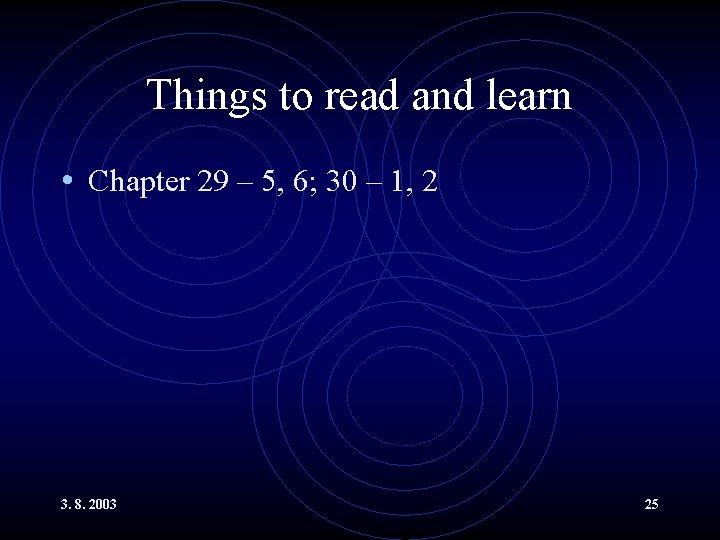 Things to read and learn

• Chapter 29 – 5, 6; 30 – 1, 2

3. 8. 2003

25